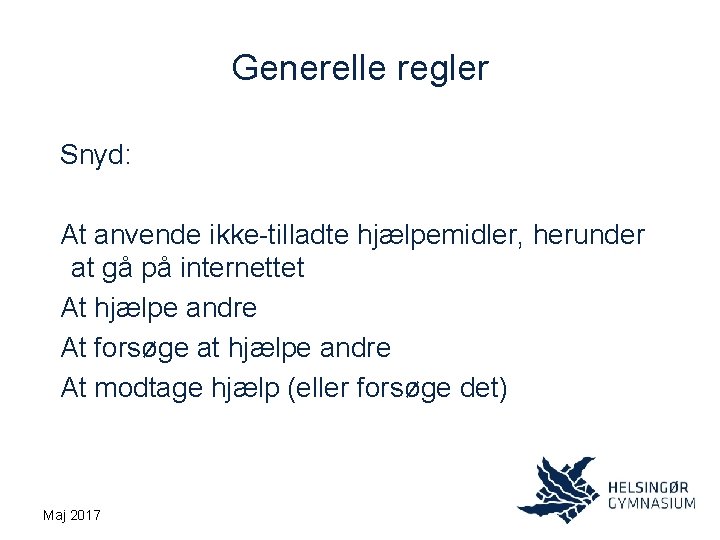 Generelle regler

Snyd:

At anvende ikke-tilladte hjælpemidler, herunder at gå på internettet

At hjælpe andre

At forsøge at hjælpe andre

At modtage hjælp (eller forsøge det)

Maj 2017

HELSINGØR GYMNASIUM